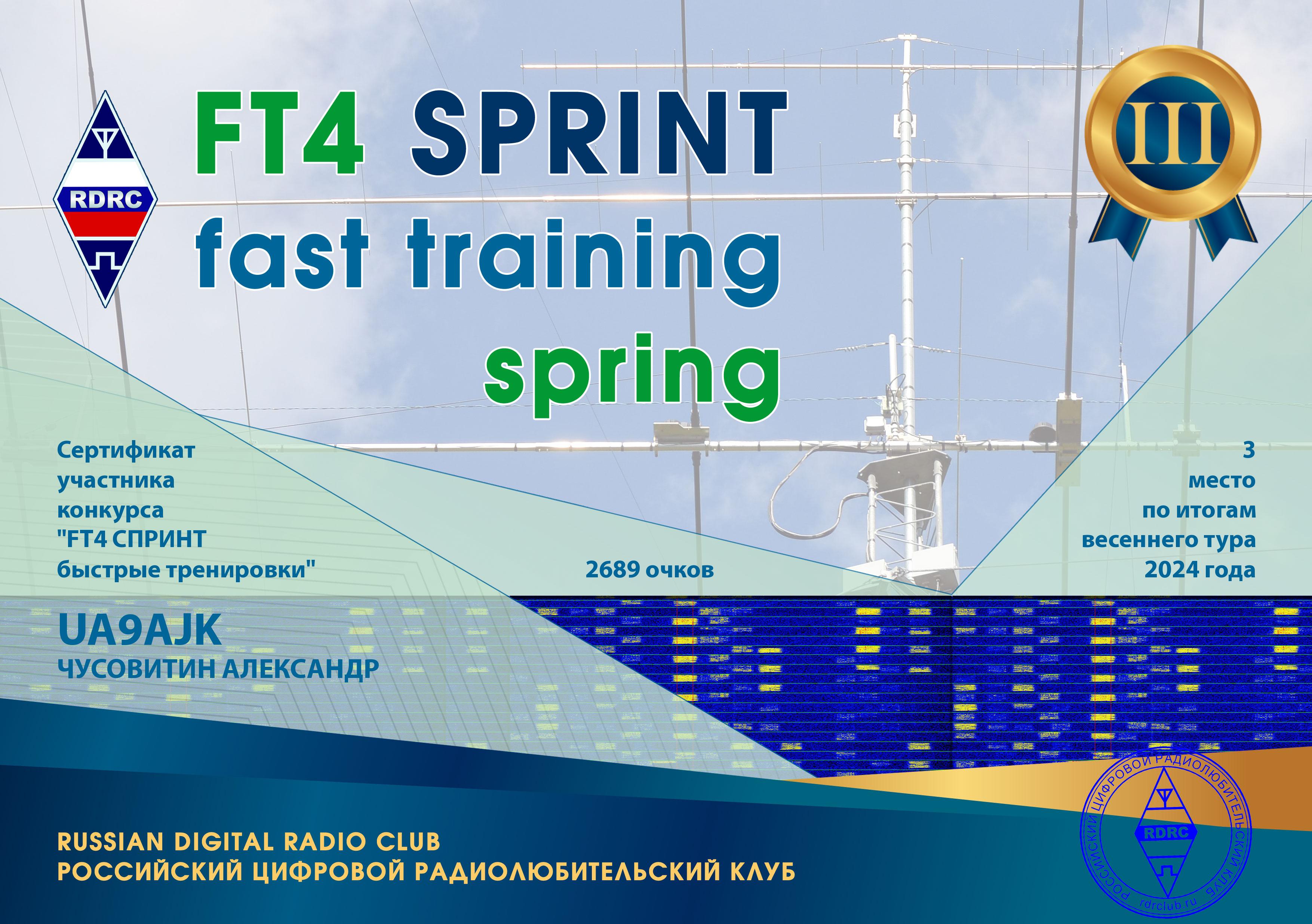 RDRC

FT4 SPRINT
fast training
spring

III

Сертификат
участника
конкурса
"FT4 СПРИНТ
быстрые тренировки"

2689 очков

3
место
по итогам
весеннего тура
2024 года

UA9AJK
ЧУСОВИТИН АЛЕКСАНДР

RUSSIAN DIGITAL RADIO CLUB
РОССИЙСКИЙ ЦИФРОВОЙ РАДИОЛЮБИТЕЛЬСКИЙ КЛУБ

РОССИЙСКИЙ ЦИФРОВОЙ РАДИОЛЮБИТЕЛЬСКИЙ КЛУБ
RDRC
rdrclub.ru